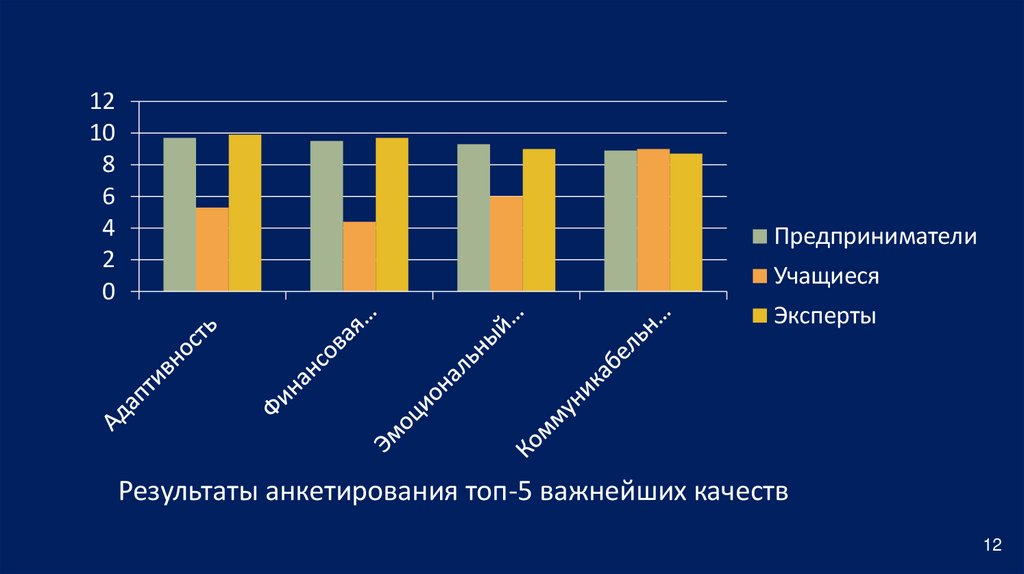 12
10
8
6
4
2
0

Адаптивность
Финансовая...
Эмоциональный...
Коммуникабельн...

Предприниматели
Учащиеся
Эксперты

Результаты анкетирования топ-5 важнейших качеств

12